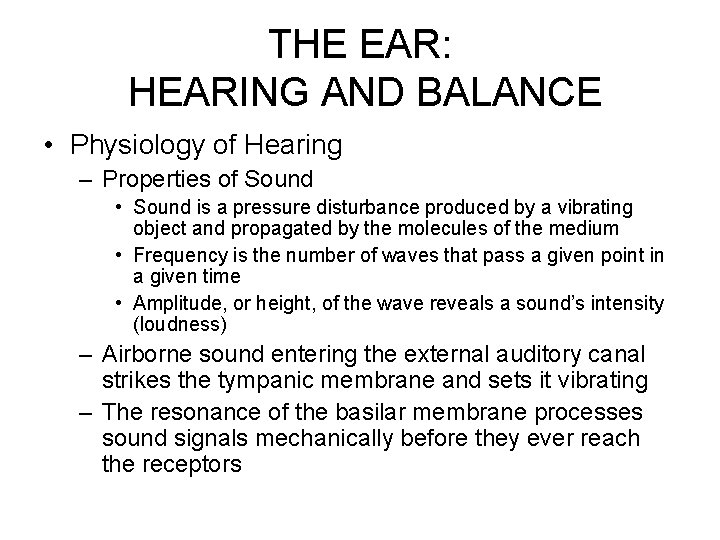 THE EAR:
HEARING AND BALANCE

• Physiology of Hearing
– Properties of Sound
• Sound is a pressure disturbance produced by a vibrating object and propagated by the molecules of the medium
• Frequency is the number of waves that pass a given point in a given time
• Amplitude, or height, of the wave reveals a sound's intensity (loudness)
– Airborne sound entering the external auditory canal strikes the tympanic membrane and sets it vibrating
– The resonance of the basilar membrane processes sound signals mechanically before they ever reach the receptors